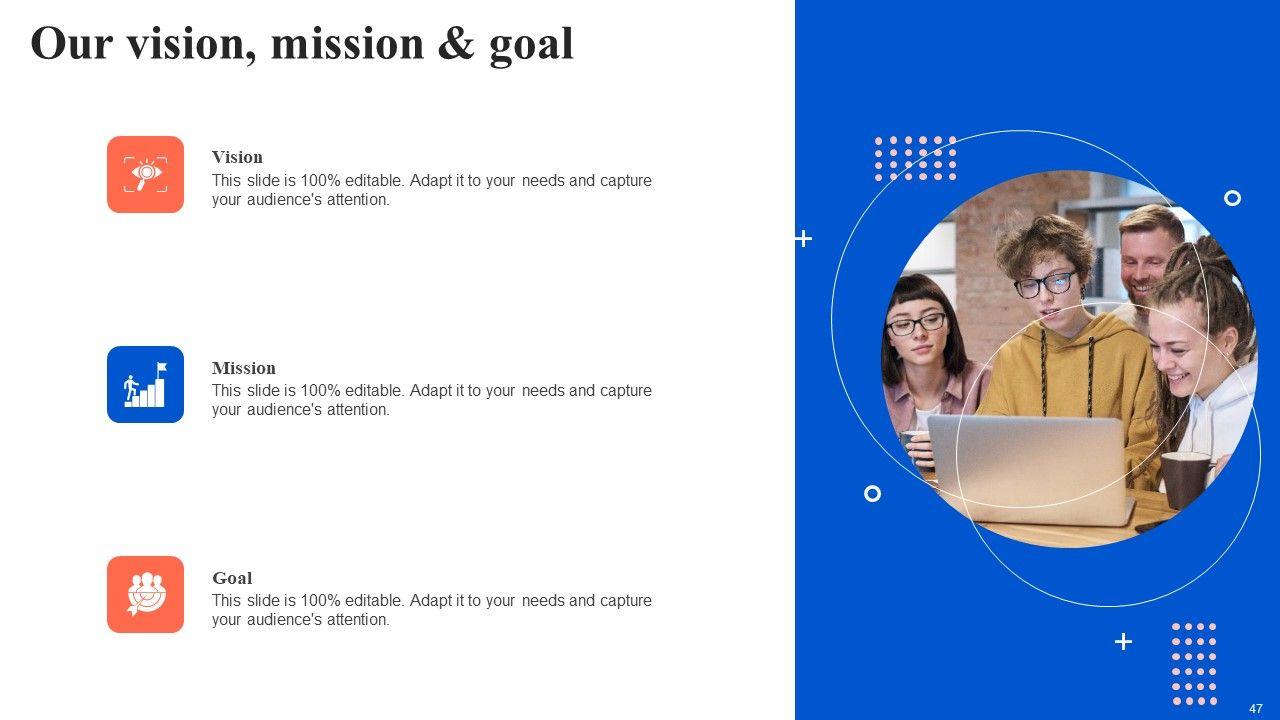 Our vision, mission & goal

Vision
This slide is 100% editable. Adapt it to your needs and capture your audience's attention.

Mission
This slide is 100% editable. Adapt it to your needs and capture your audience's attention.

Goal
This slide is 100% editable. Adapt it to your needs and capture your audience's attention.

47